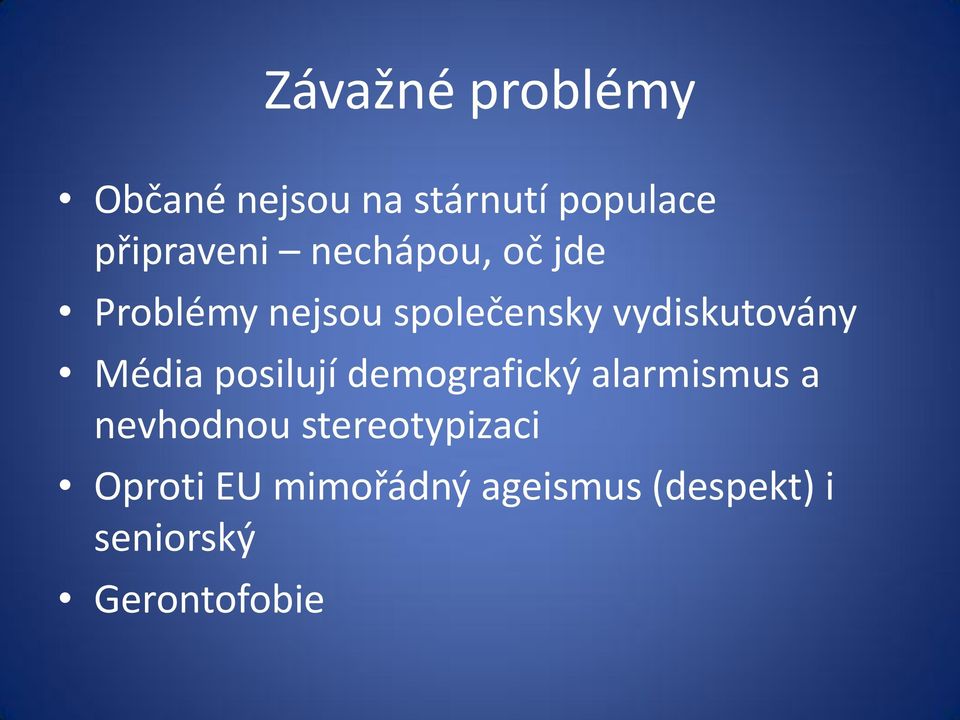 Závažné problémy

• Občané nejsou na stárnutí populace připraveni – nechápou, oč jde
• Problémy nejsou společensky vydiskutovány
• Média posilují demografický alarmismus a nevhodnou stereotypizaci
• Oproti EU mimořádný ageismus (despekt) i seniorský
• Gerontofobie